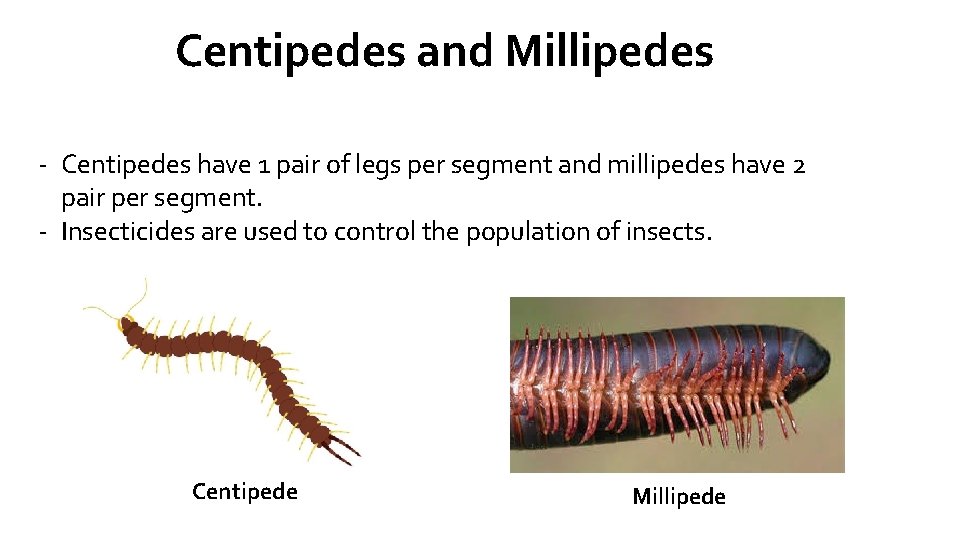 Centipedes and Millipedes

- Centipedes have 1 pair of legs per segment and millipedes have 2 pair per segment.
- Insecticides are used to control the population of insects.

Centipede

Millipede